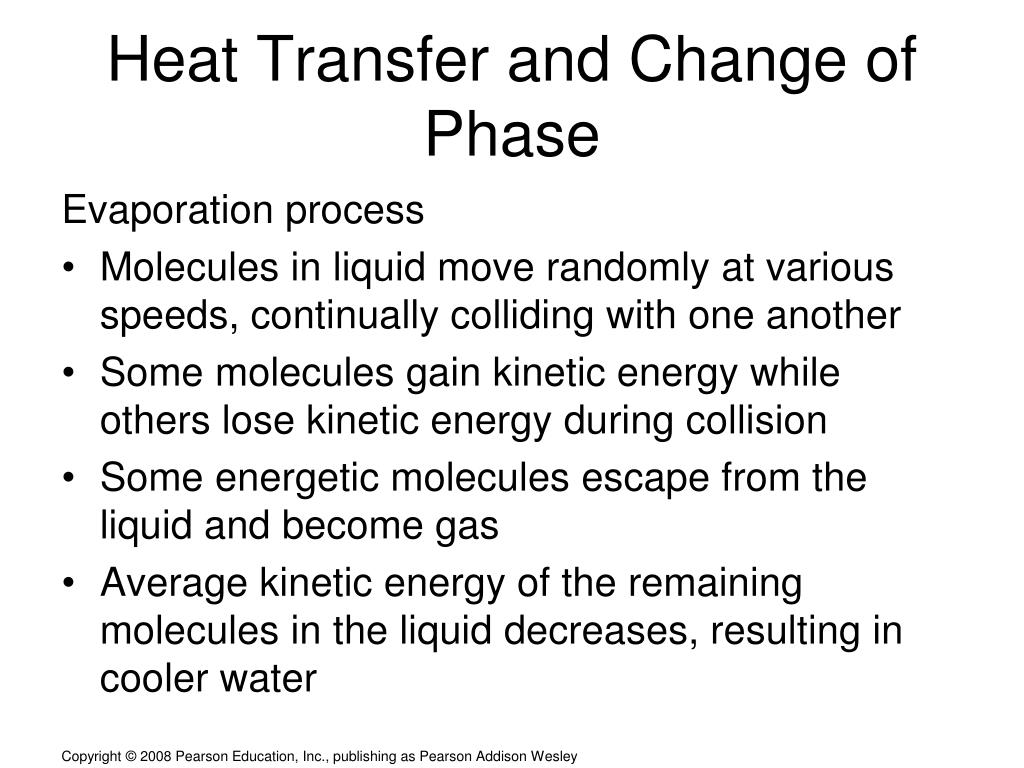 Heat Transfer and Change of Phase

Evaporation process

• Molecules in liquid move randomly at various speeds, continually colliding with one another
• Some molecules gain kinetic energy while others lose kinetic energy during collision
• Some energetic molecules escape from the liquid and become gas
• Average kinetic energy of the remaining molecules in the liquid decreases, resulting in cooler water

Copyright © 2008 Pearson Education, Inc., publishing as Pearson Addison Wesley